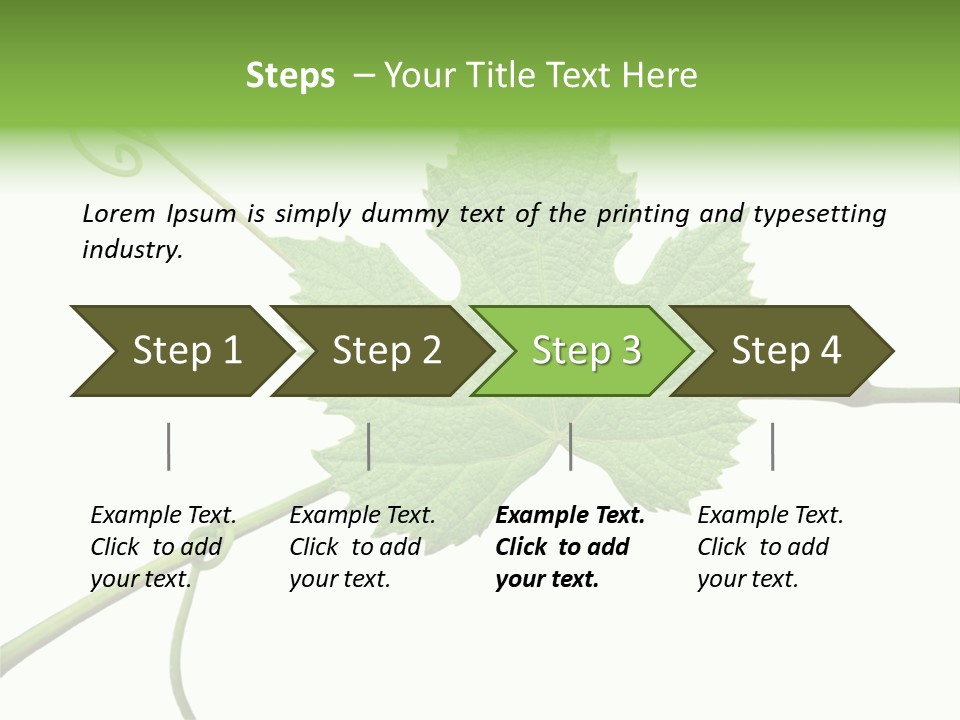 Steps – Your Title Text Here

Lorem Ipsum is simply dummy text of the printing and typesetting industry.

Step 1

Step 2

Step 3

Step 4

Example Text. Click to add your text.

Example Text. Click to add your text.

Example Text. Click to add your text.

Example Text. Click to add your text.